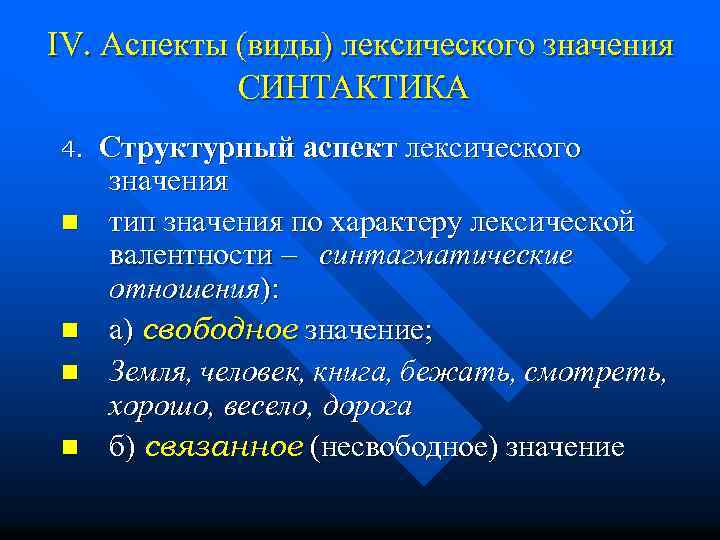 IV. Аспекты (виды) лексического значения СИНТАКТИКА

4. Структурный аспект лексического значения

тип значения по характеру лексической валентности – синтагматические отношения):

а) свободное значение;

Земля, человек, книга, бежать, смотреть, хорошо, весело, дорога

б) связанное (несвободное) значение